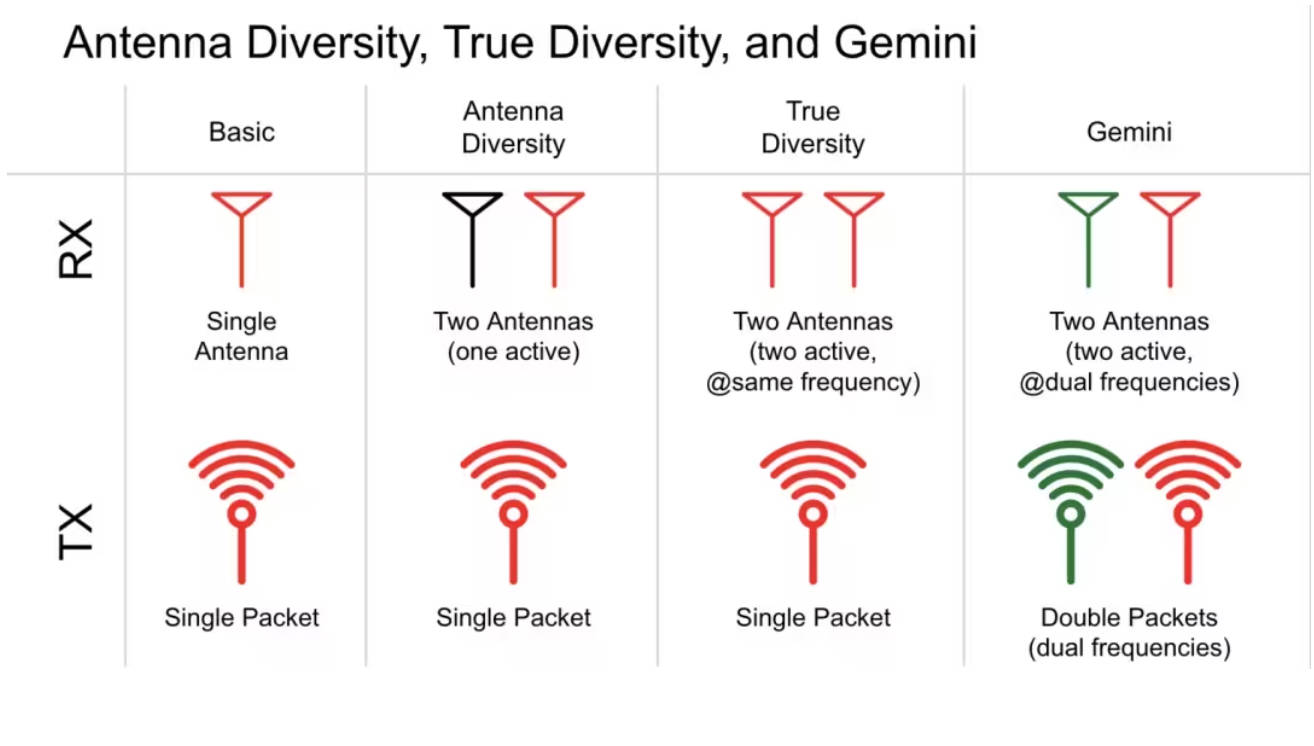 Antenna Diversity, True Diversity, and Gemini

| | Basic | Antenna Diversity | True Diversity | Gemini |
|---|---|---|---|---|
| RX | Single Antenna | Two Antennas (one active) | Two Antennas (two active, @same frequency) | Two Antennas (two active, @dual frequencies) |
| TX | Single Packet | Single Packet | Single Packet | Double Packets (dual frequencies) |